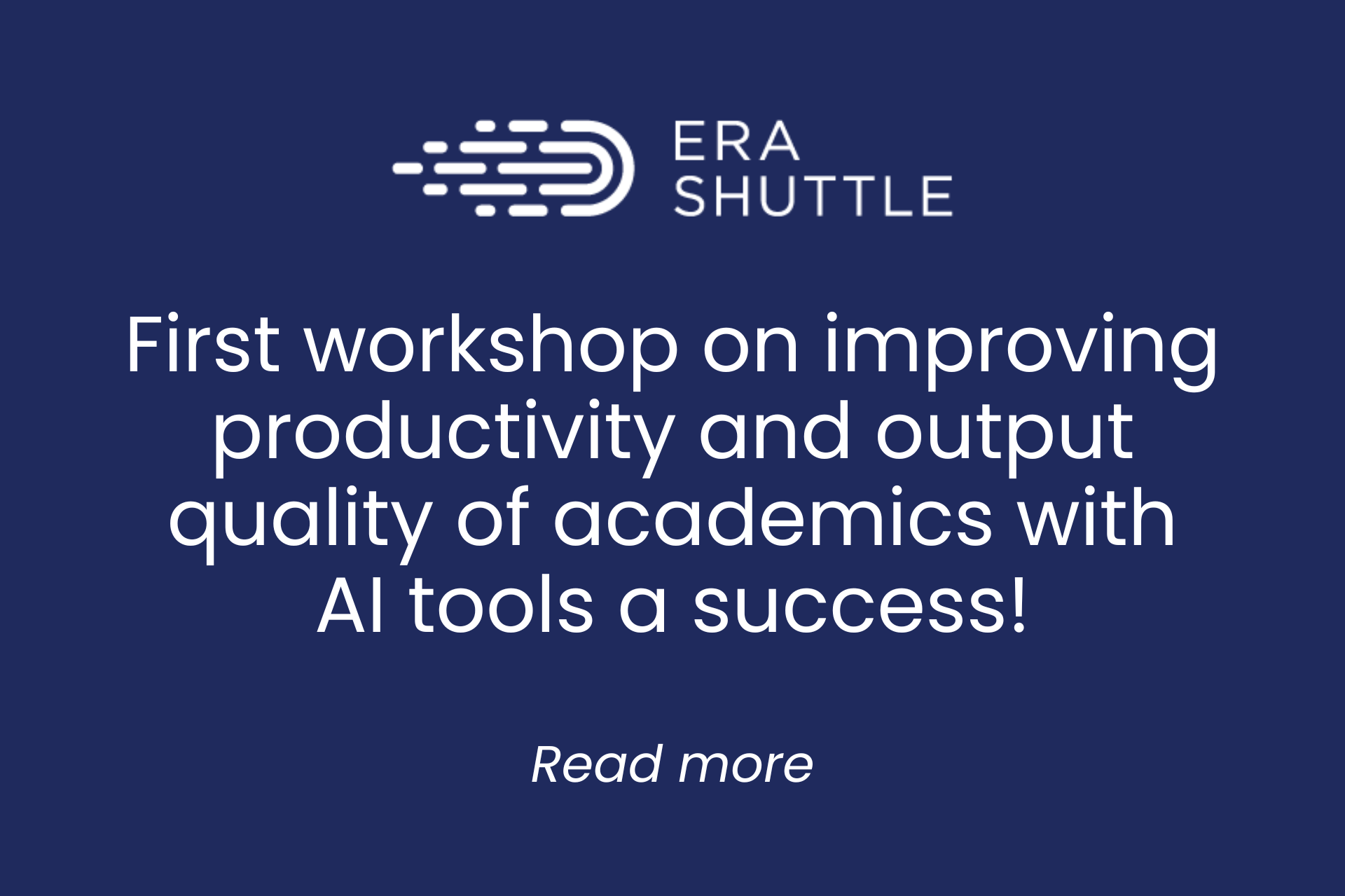 ERA SHUTTLE

First workshop on improving productivity and output quality of academics with AI tools a success!

Read more